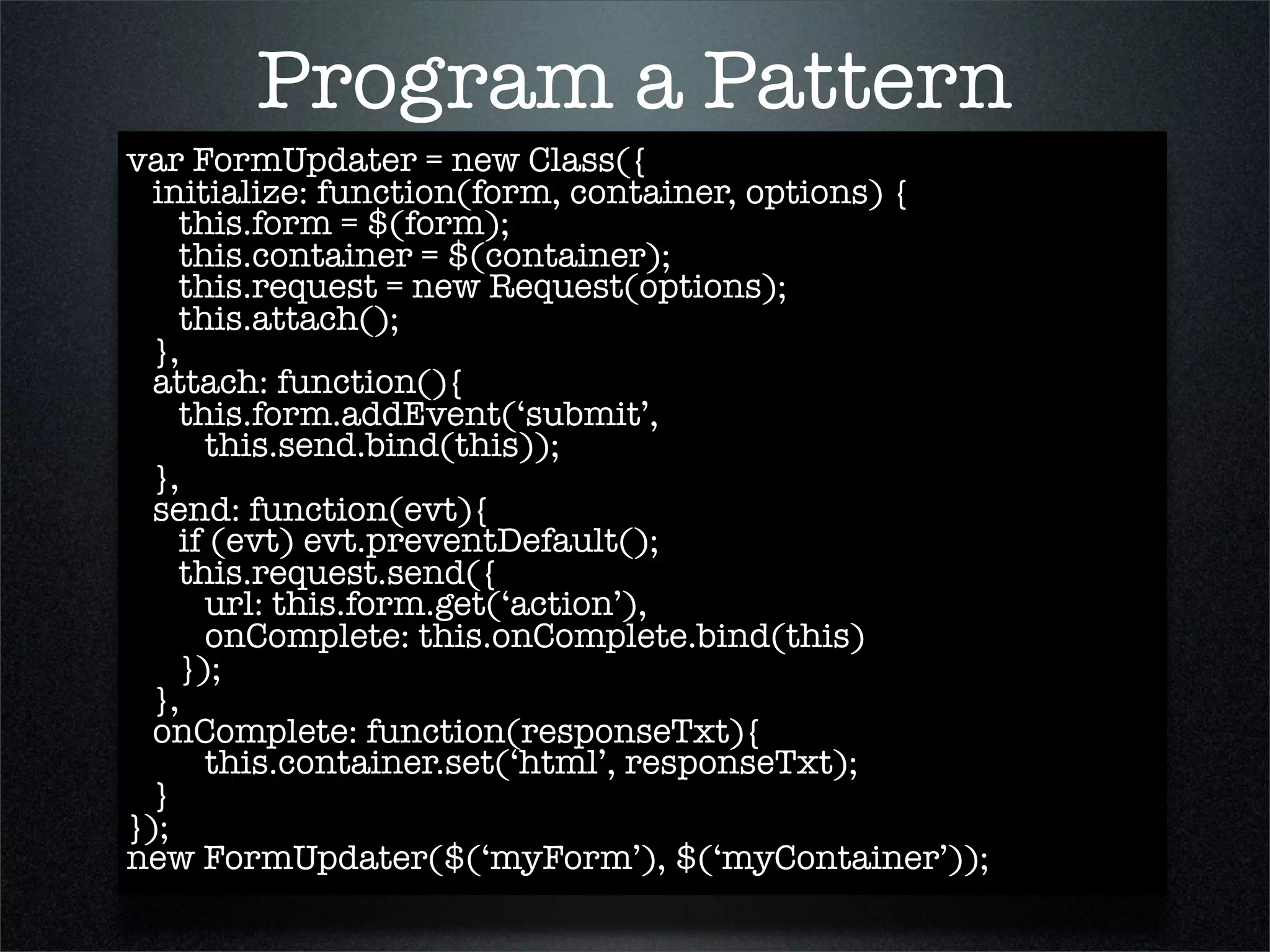 Program a Pattern

var FormUpdater = new Class({
  initialize: function(form, container, options) {
    this.form = $(form);
    this.container = $(container);
    this.request = new Request(options);
    this.attach();
  },
  attach: function(){
    this.form.addEvent(‘submit’,
      this.send.bind(this));
  },
  send: function(evt){
    if (evt) evt.preventDefault();
    this.request.send({
      url: this.form.get(‘action’),
      onComplete: this.onComplete.bind(this)
    });
  },
  onComplete: function(responseTxt){
      this.container.set(‘html’, responseTxt);
  }
});
new FormUpdater($(‘myForm’), $(‘myContainer’));